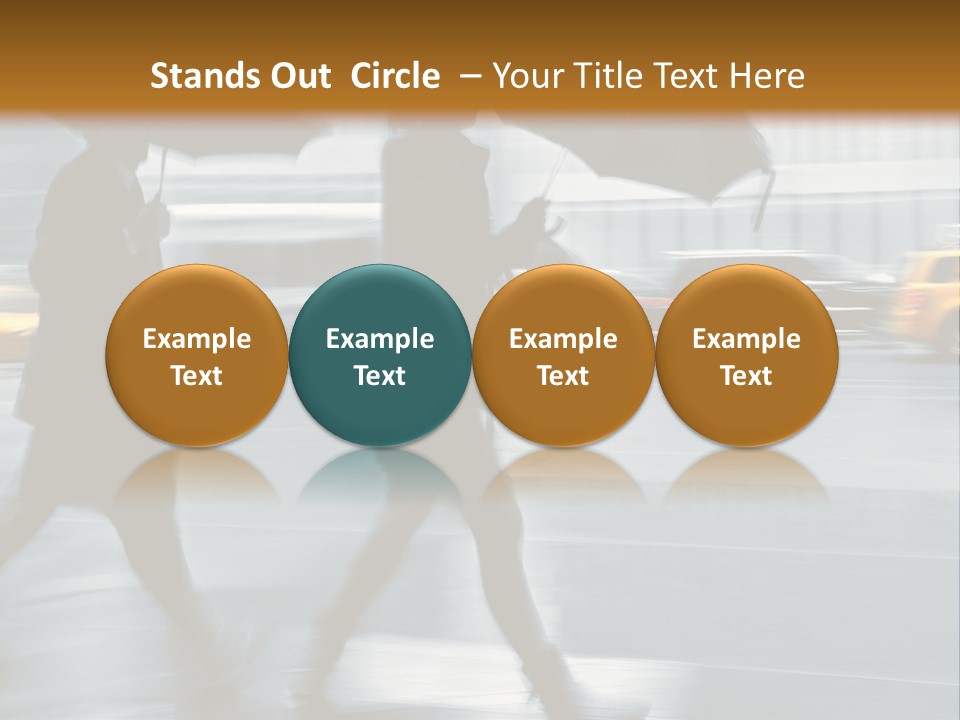 Stands Out Circle – Your Title Text Here

Example Text

Example Text

Example Text

Example Text